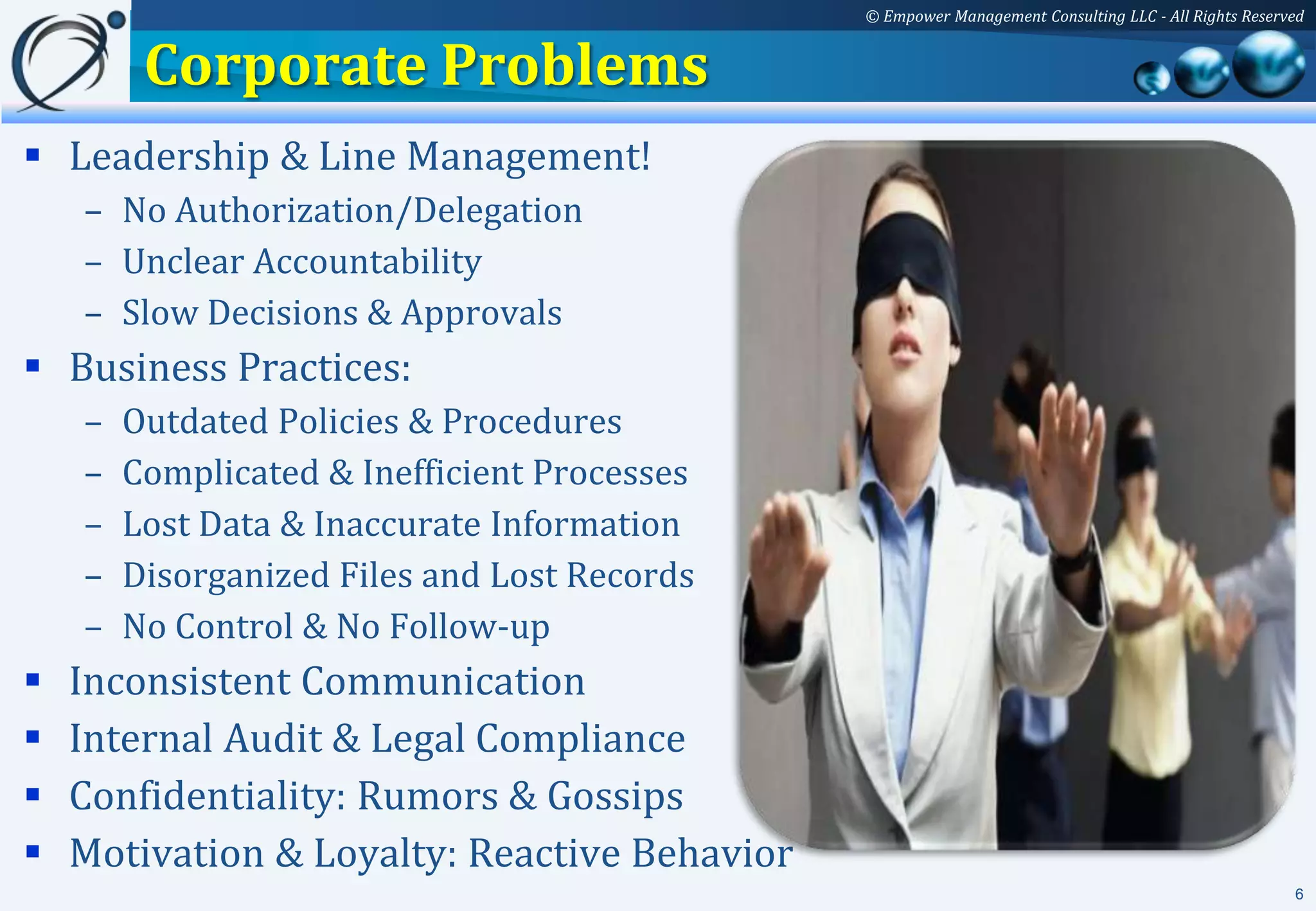 © Empower Management Consulting LLC - All Rights Reserved

Corporate Problems

▪ Leadership & Line Management!
– No Authorization/Delegation
– Unclear Accountability
– Slow Decisions & Approvals
▪ Business Practices:
– Outdated Policies & Procedures
– Complicated & Inefficient Processes
– Lost Data & Inaccurate Information
– Disorganized Files and Lost Records
– No Control & No Follow-up
▪ Inconsistent Communication
▪ Internal Audit & Legal Compliance
▪ Confidentiality: Rumors & Gossips
▪ Motivation & Loyalty: Reactive Behavior

6